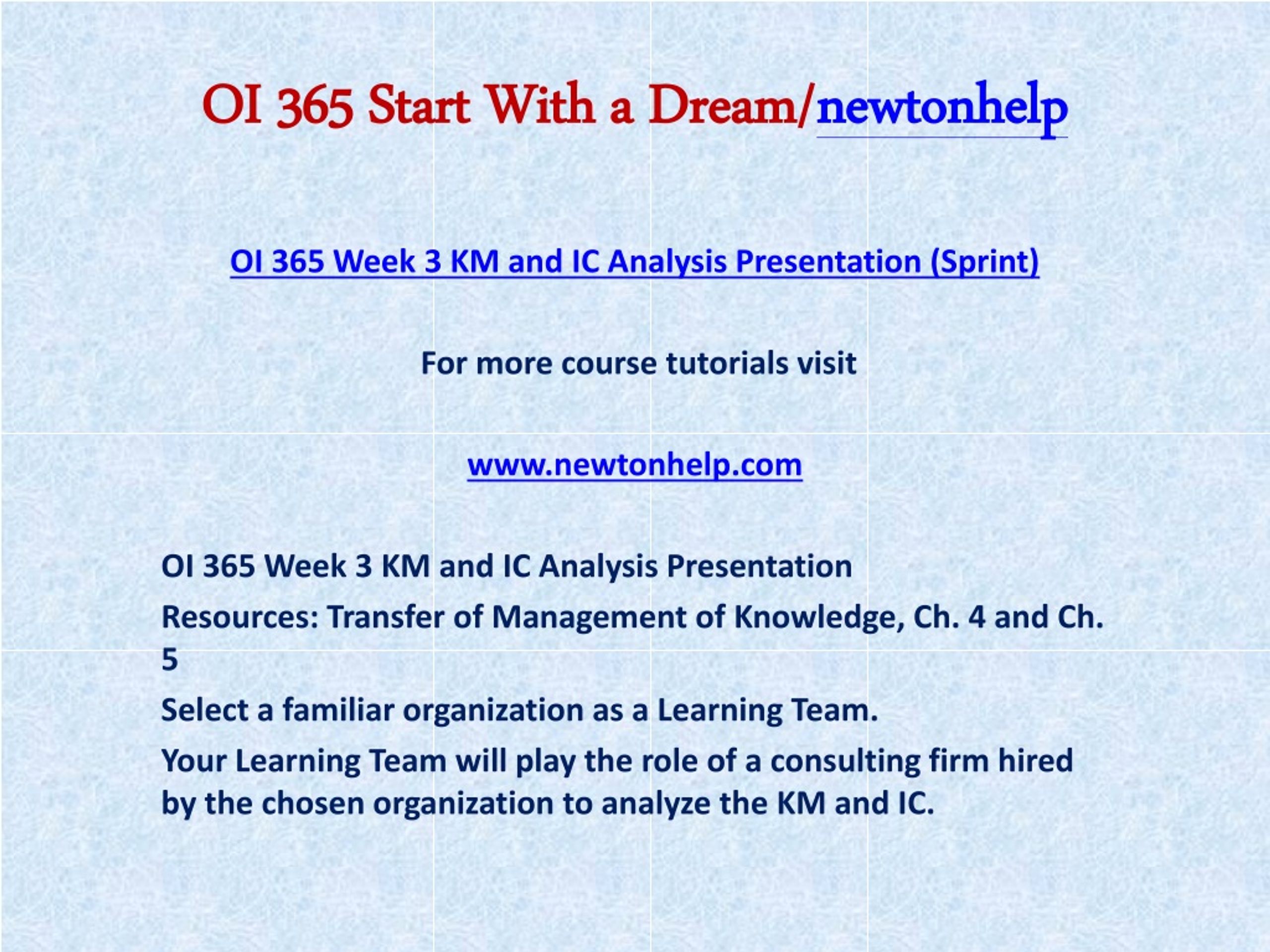 OI 365 Start With a Dream/newtonhelp

OI 365 Week 3 KM and IC Analysis Presentation (Sprint)

For more course tutorials visit

www.newtonhelp.com

OI 365 Week 3 KM and IC Analysis Presentation

Resources: Transfer of Management of Knowledge, Ch. 4 and Ch. 5

Select a familiar organization as a Learning Team.

Your Learning Team will play the role of a consulting firm hired by the chosen organization to analyze the KM and IC.